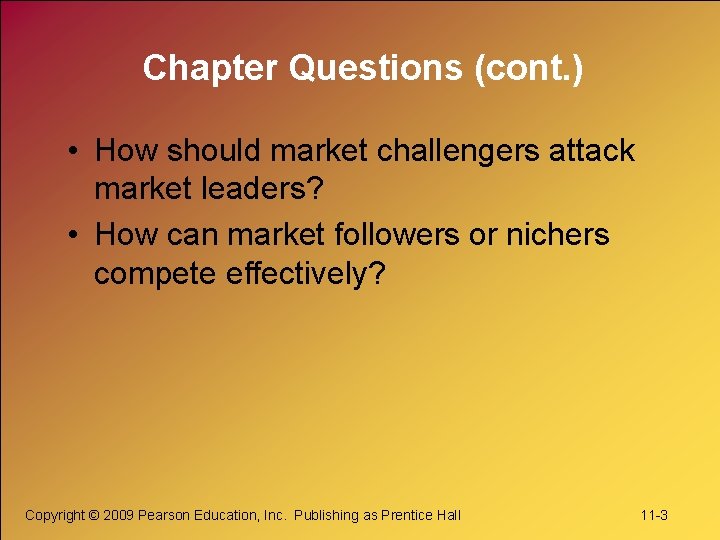 Chapter Questions (cont.)

• How should market challengers attack market leaders?

• How can market followers or nichers compete effectively?

Copyright © 2009 Pearson Education, Inc. Publishing as Prentice Hall

11-3